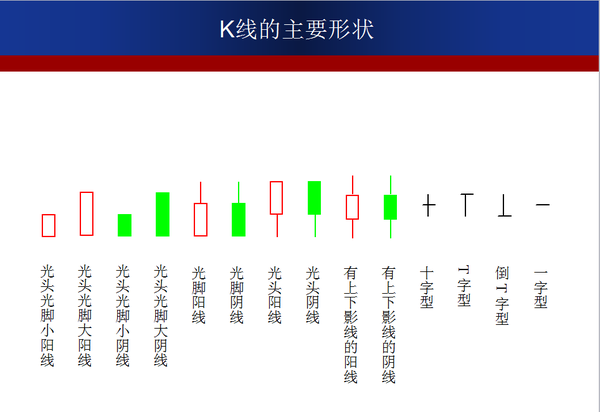 K线的主要形状

光头光脚小阳线

光头光脚大阳线

光头光脚小阴线

光头光脚大阴线

光脚阳线

光脚阴线

光头阳线

光头阴线

有上下影线的阳线

有上下影线的阴线

十字型

T字型

倒T字型

一字型